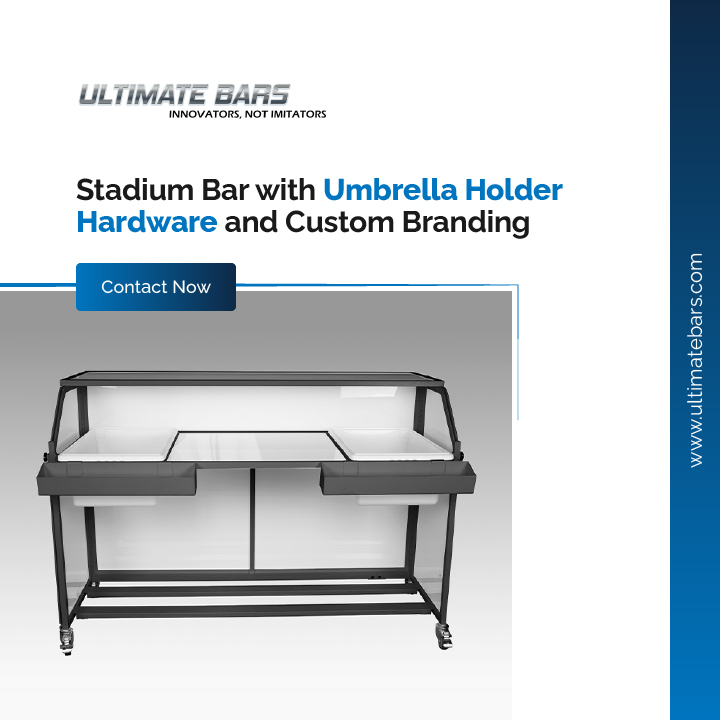 ULTIMATE BARS
INNOVATORS, NOT IMITATORS

Stadium Bar with Umbrella Holder Hardware and Custom Branding

Contact Now

www.ultimatebars.com